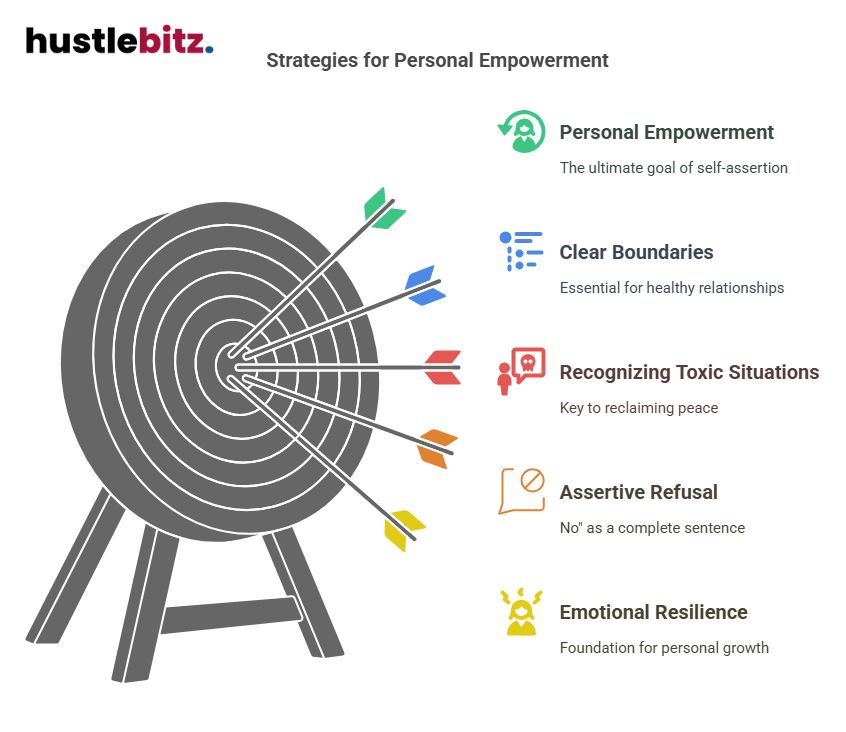 hustlebitz.

Strategies for Personal Empowerment

Personal Empowerment
The ultimate goal of self-assertion

Clear Boundaries
Essential for healthy relationships

Recognizing Toxic Situations
Key to reclaiming peace

Assertive Refusal
No" as a complete sentence

Emotional Resilience
Foundation for personal growth